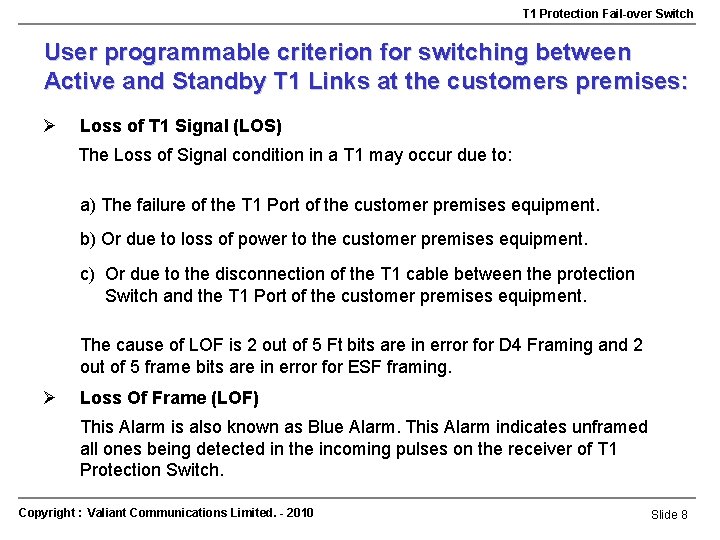 T1 Protection Fail-over Switch

User programmable criterion for switching between Active and Standby T1 Links at the customers premises:

➢ Loss of T1 Signal (LOS)

The Loss of Signal condition in a T1 may occur due to:

a) The failure of the T1 Port of the customer premises equipment.

b) Or due to loss of power to the customer premises equipment.

c) Or due to the disconnection of the T1 cable between the protection Switch and the T1 Port of the customer premises equipment.

The cause of LOF is 2 out of 5 Ft bits are in error for D4 Framing and 2 out of 5 frame bits are in error for ESF framing.

➢ Loss Of Frame (LOF)

This Alarm is also known as Blue Alarm. This Alarm indicates unframed all ones being detected in the incoming pulses on the receiver of T1 Protection Switch.

Copyright : Valiant Communications Limited. - 2010

Slide 8